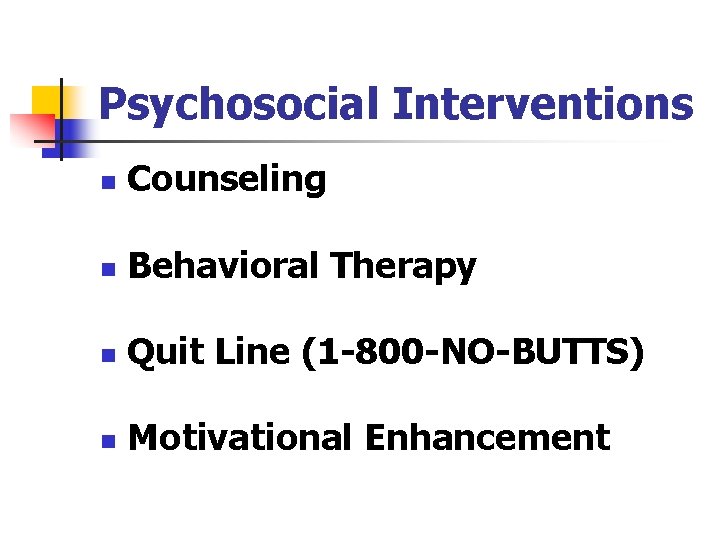 Psychosocial Interventions

- Counseling
- Behavioral Therapy
- Quit Line (1-800-NO-BUTTS)
- Motivational Enhancement